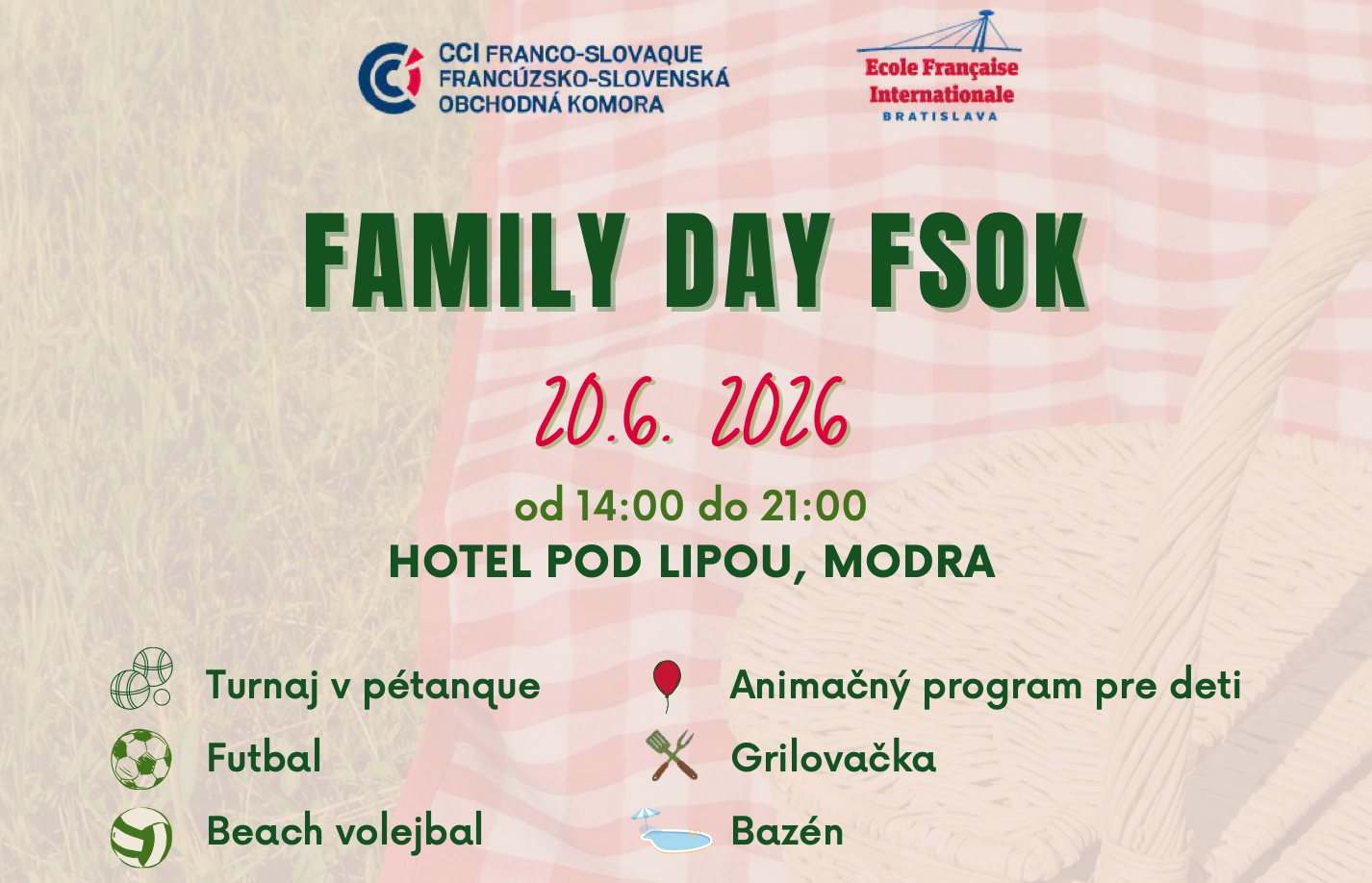 CCI FRANCO-SLOVAQUE
FRANCÚZSKO-SLOVENSKÁ
OBCHODNÁ KOMORA

Ecole Française
Internationale
BRATISLAVA

FAMILY DAY FSOK

20.6. 2026

od 14:00 do 21:00
HOTEL POD LIPOU, MODRA

Turnaj v pétanque
Futbal
Beach volejbal

Animačný program pre deti
Grilovačka
Bazén